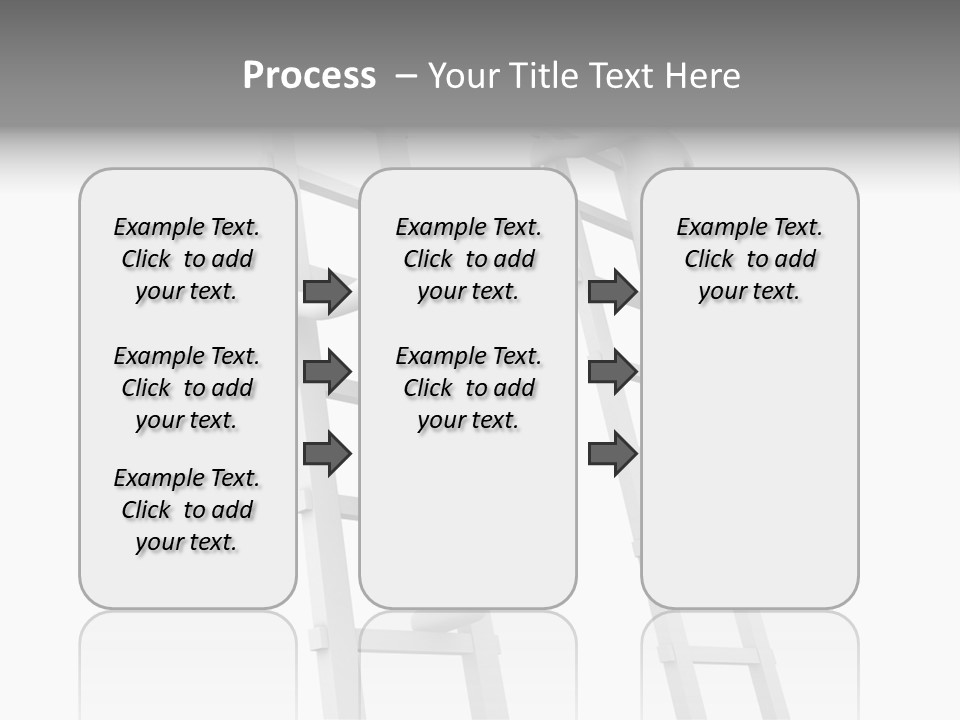 Process – Your Title Text Here

Example Text. Click to add your text.

Example Text. Click to add your text.

Example Text. Click to add your text.

Example Text. Click to add your text.

Example Text. Click to add your text.

Example Text. Click to add your text.